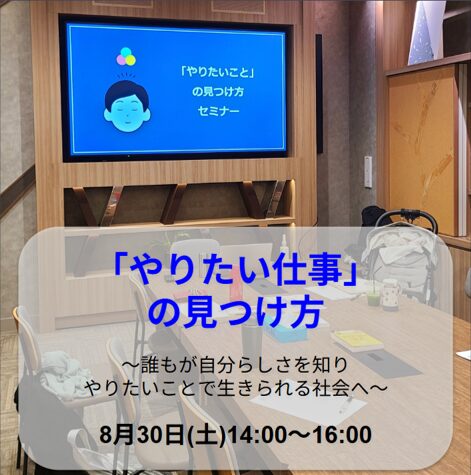 「やりたいこと」
の見つけ方
セミナー

「やりたい仕事」
の見つけ方

～誰もが自分らしさを知り
やりたいことで生きられる社会へ～

8月30日(土)14:00～16:00